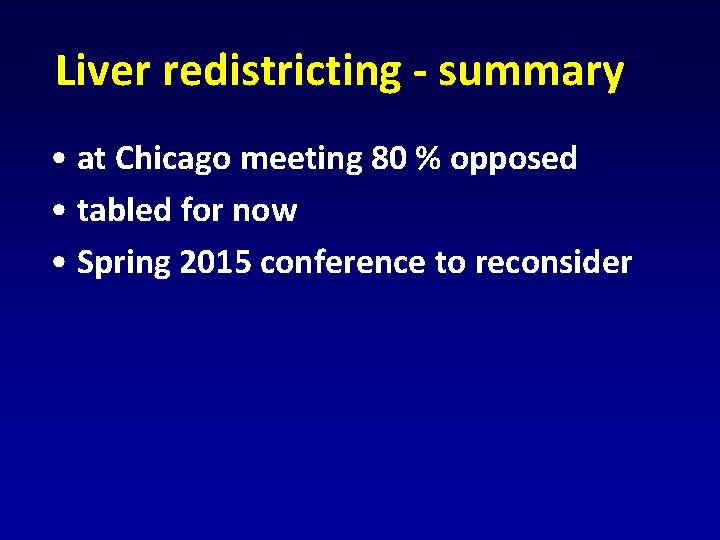 Liver redistricting - summary

• at Chicago meeting 80 % opposed
• tabled for now
• Spring 2015 conference to reconsider